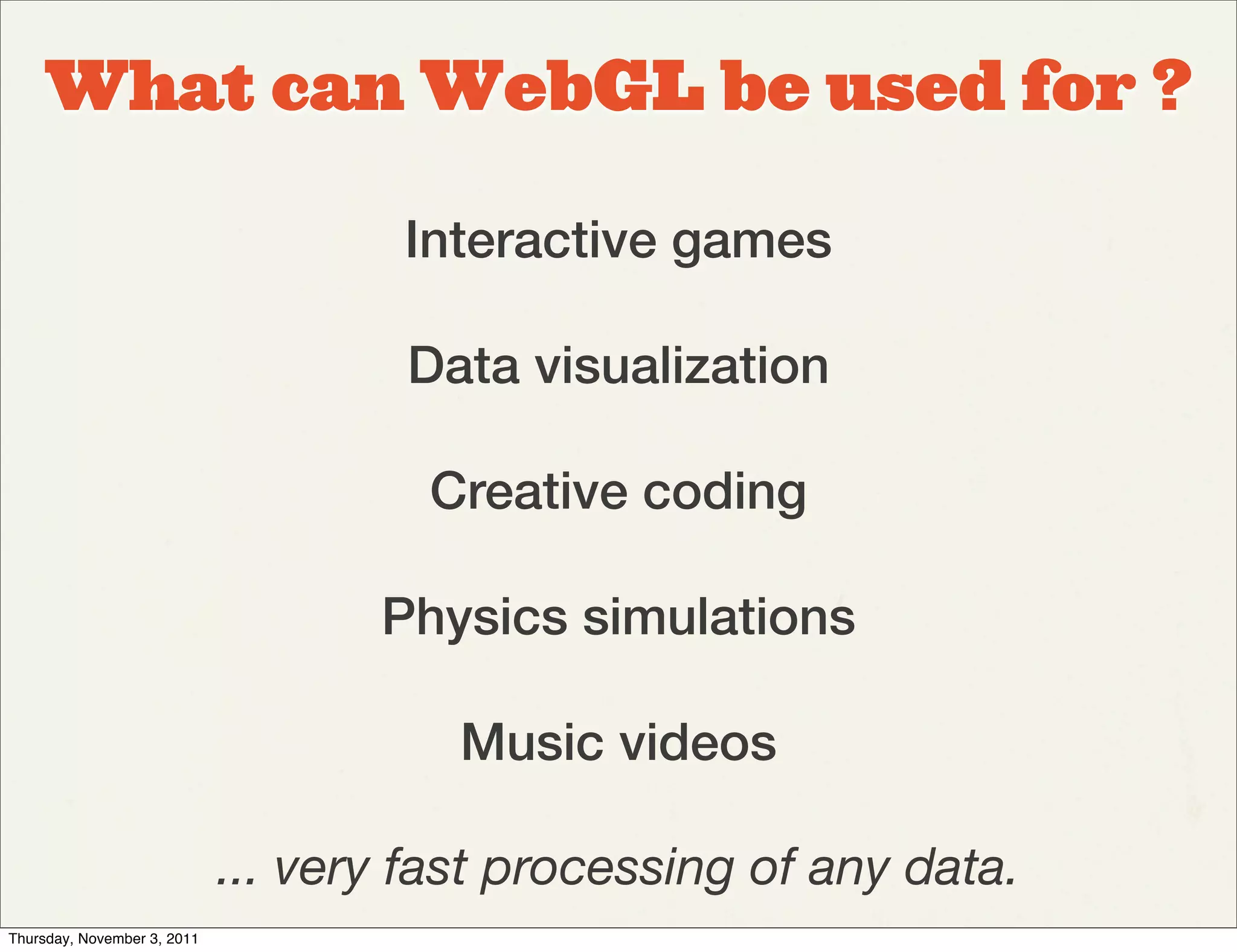 What can WebGL be used for ?

Interactive games

Data visualization

Creative coding

Physics simulations

Music videos

... very fast processing of any data.

Thursday, November 3, 2011